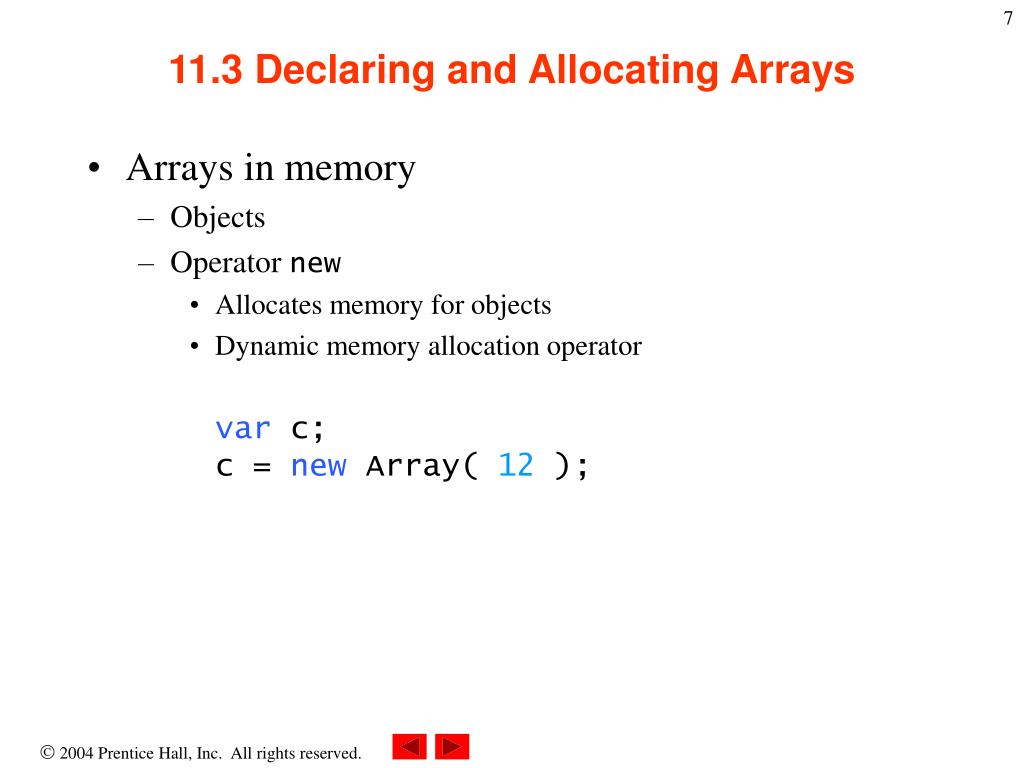 7

11.3 Declaring and Allocating Arrays

• Arrays in memory
– Objects
– Operator new
• Allocates memory for objects
• Dynamic memory allocation operator

var c;
c = new Array( 12 );

© 2004 Prentice Hall, Inc. All rights reserved.